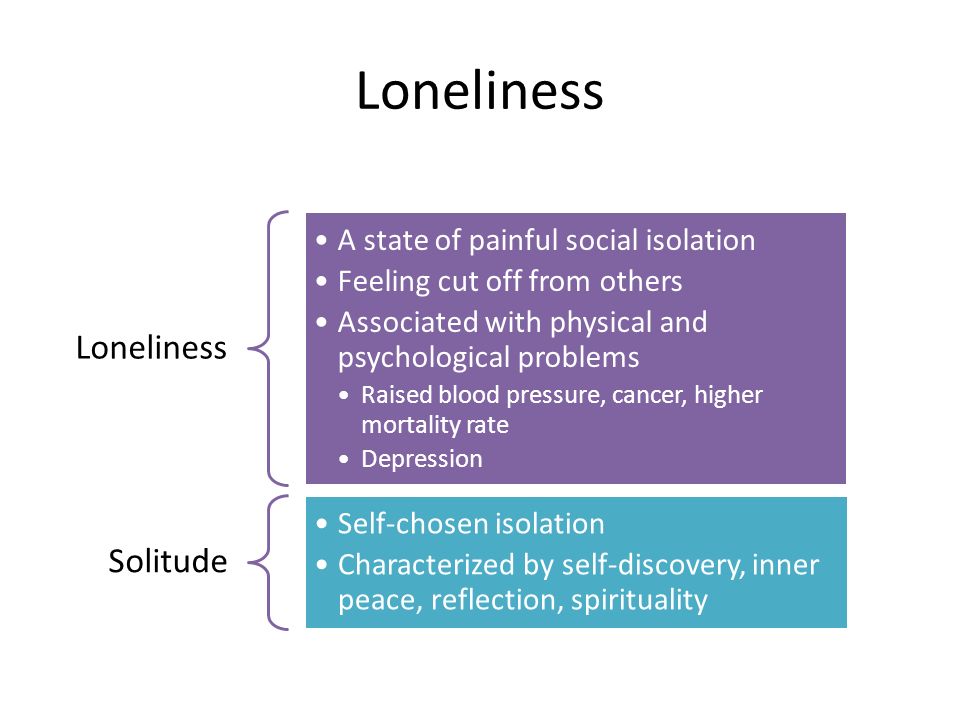 Loneliness

Loneliness

• A state of painful social isolation
• Feeling cut off from others
• Associated with physical and psychological problems
  • Raised blood pressure, cancer, higher mortality rate
  • Depression

Solitude

• Self-chosen isolation
• Characterized by self-discovery, inner peace, reflection, spirituality